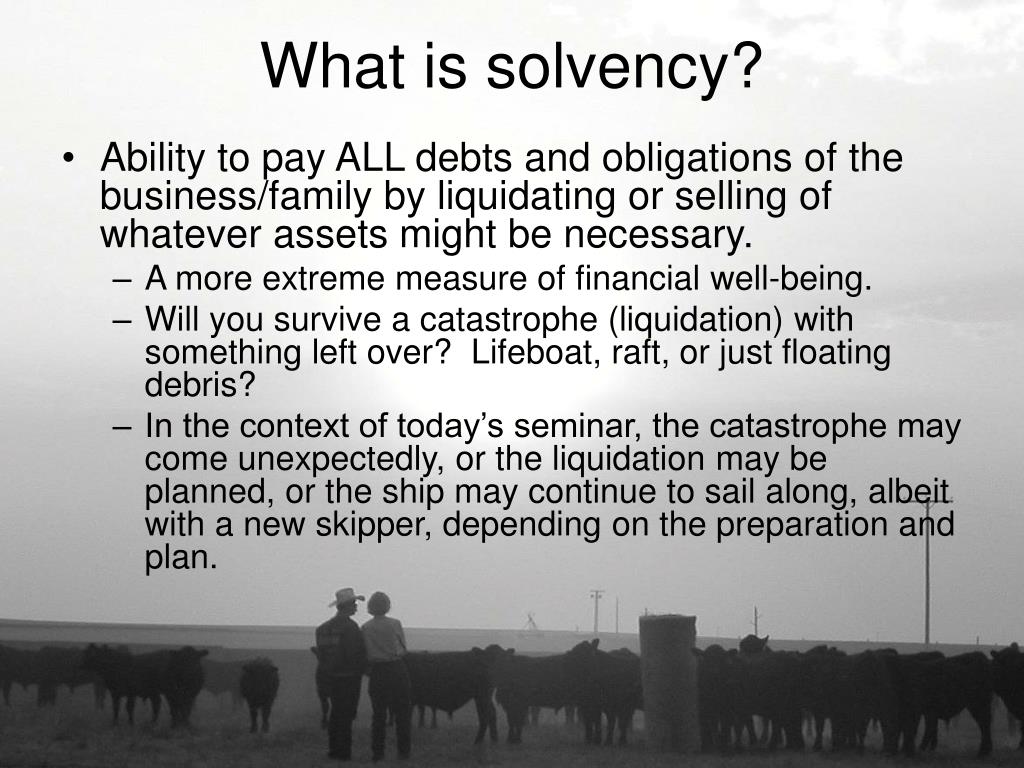 What is solvency?

• Ability to pay ALL debts and obligations of the business/family by liquidating or selling of whatever assets might be necessary.
– A more extreme measure of financial well-being.
– Will you survive a catastrophe (liquidation) with something left over? Lifeboat, raft, or just floating debris?
– In the context of today's seminar, the catastrophe may come unexpectedly, or the liquidation may be planned, or the ship may continue to sail along, albeit with a new skipper, depending on the preparation and plan.